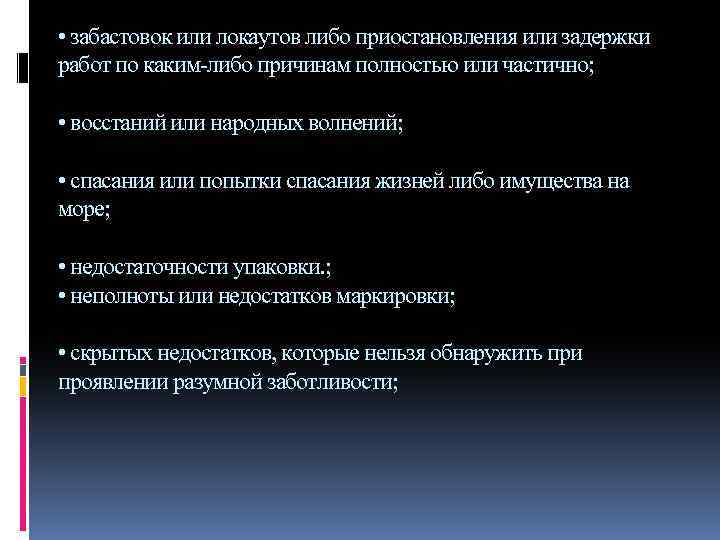 • забастовок или локаутов либо приостановления или задержки работ по каким-либо причинам полностью или частично;

• восстаний или народных волнений;

• спасания или попытки спасания жизней либо имущества на море;

• недостаточности упаковки.;
• неполноты или недостатков маркировки;

• скрытых недостатков, которые нельзя обнаружить при проявлении разумной заботливости;